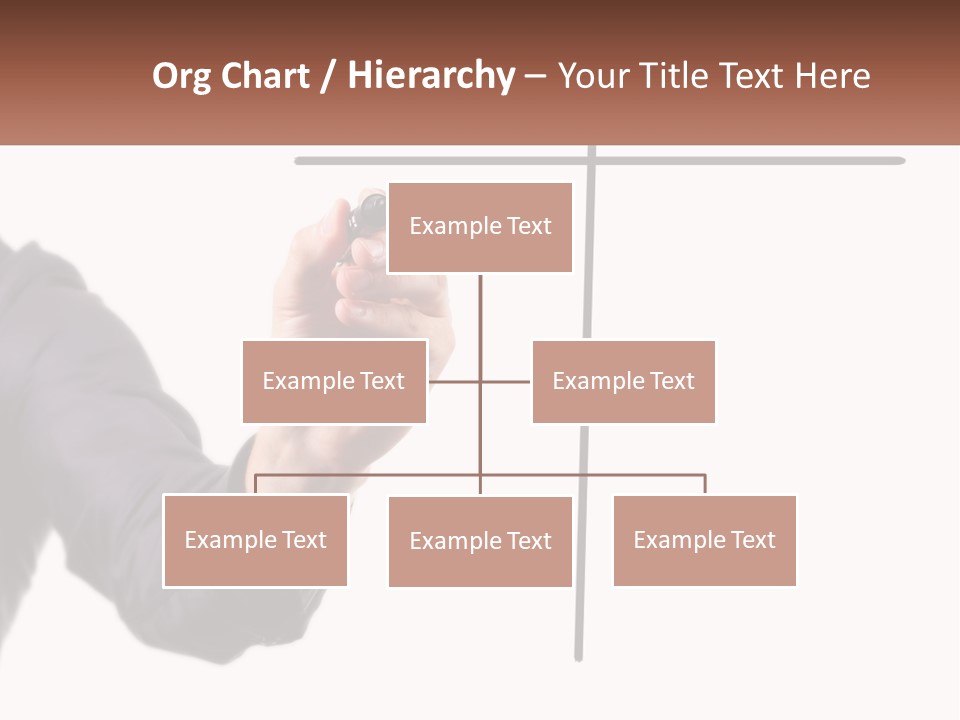 Org Chart / Hierarchy – Your Title Text Here

Example Text

Example Text

Example Text

Example Text

Example Text

Example Text